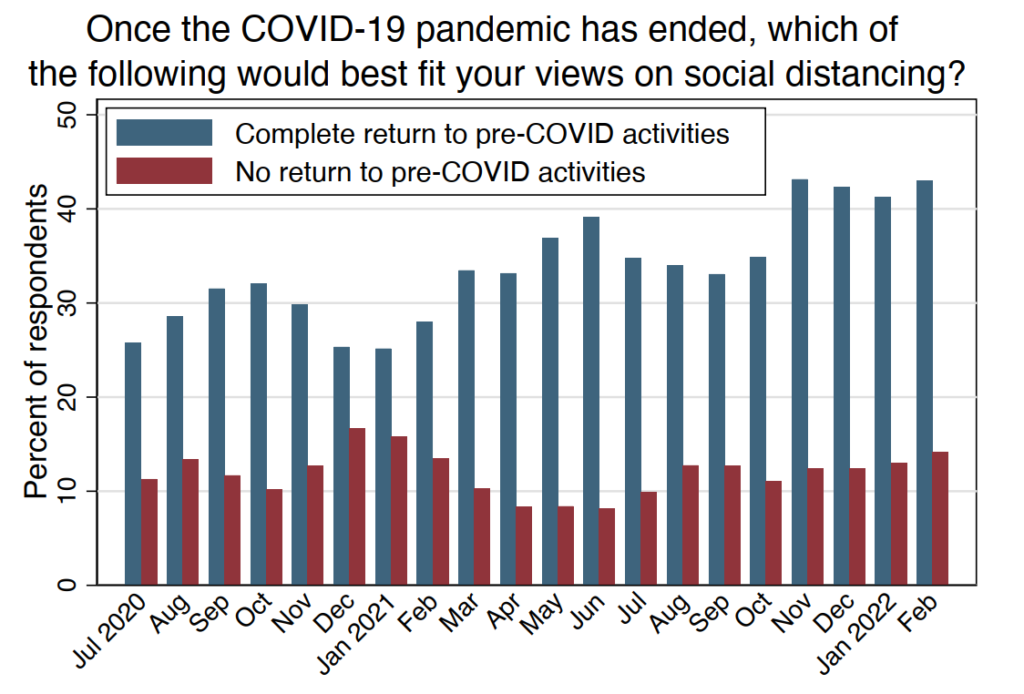 Once the COVID-19 pandemic has ended, which of the following would best fit your views on social distancing?

Complete return to pre-COVID activities
No return to pre-COVID activities

Percent of respondents

50
40
30
20
10
0

Jul 2020
Aug
Sep
Oct
Nov
Dec
Jan 2021
Feb
Mar
Apr
May
Jun
Jul
Aug
Sep
Oct
Nov
Dec
Jan 2022
Feb